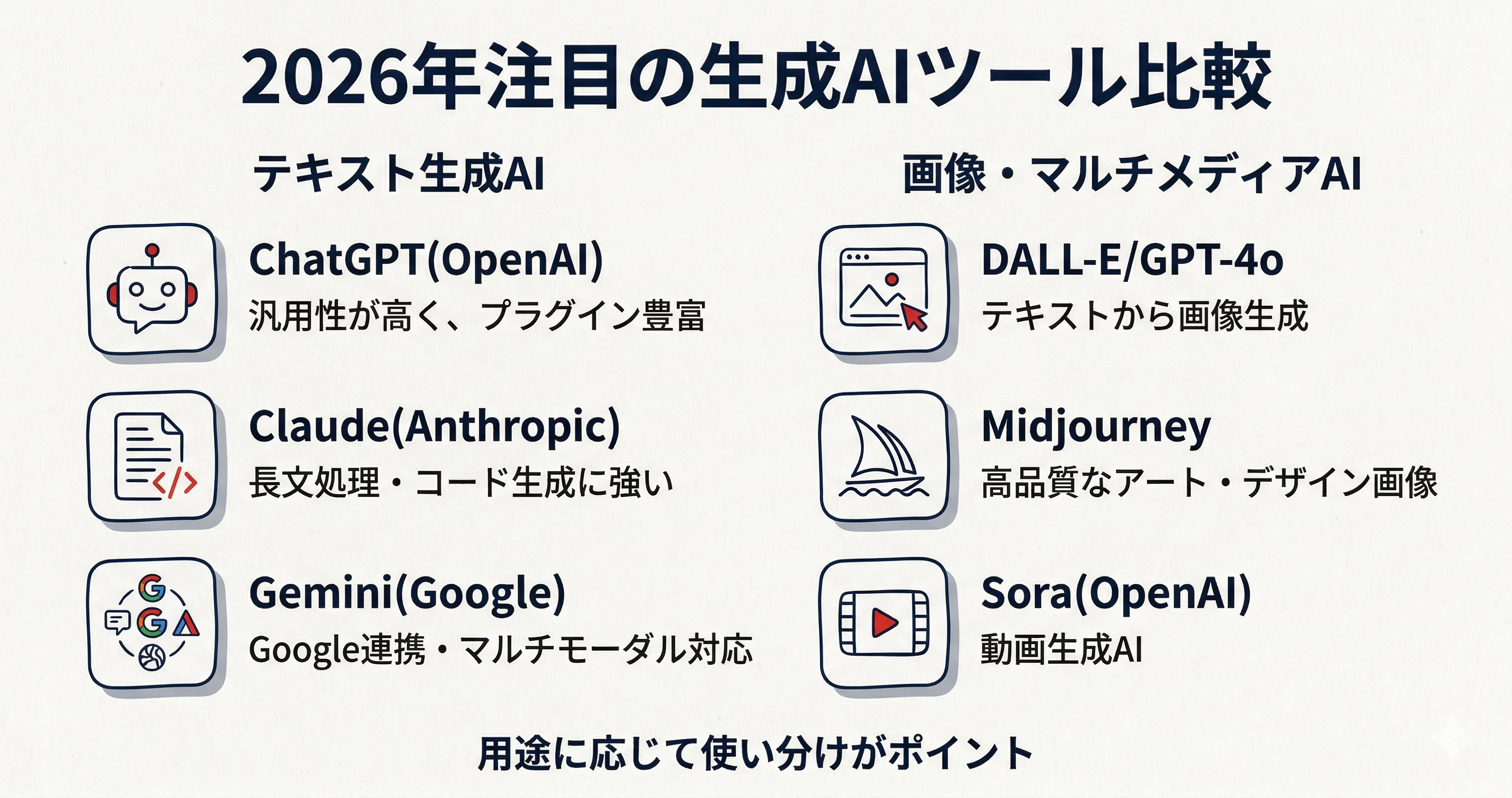 2026年注目の生成AIツール比較

テキスト生成AI

ChatGPT(OpenAI)
汎用性が高く、プラグイン豊富

Claude(Anthropic)
長文処理・コード生成に強い

Gemini(Google)
Google連携・マルチモーダル対応

画像・マルチメディアAI

DALL-E/GPT-4o
テキストから画像生成

Midjourney
高品質なアート・デザイン画像

Sora(OpenAI)
動画生成AI

用途に応じて使い分けがポイント